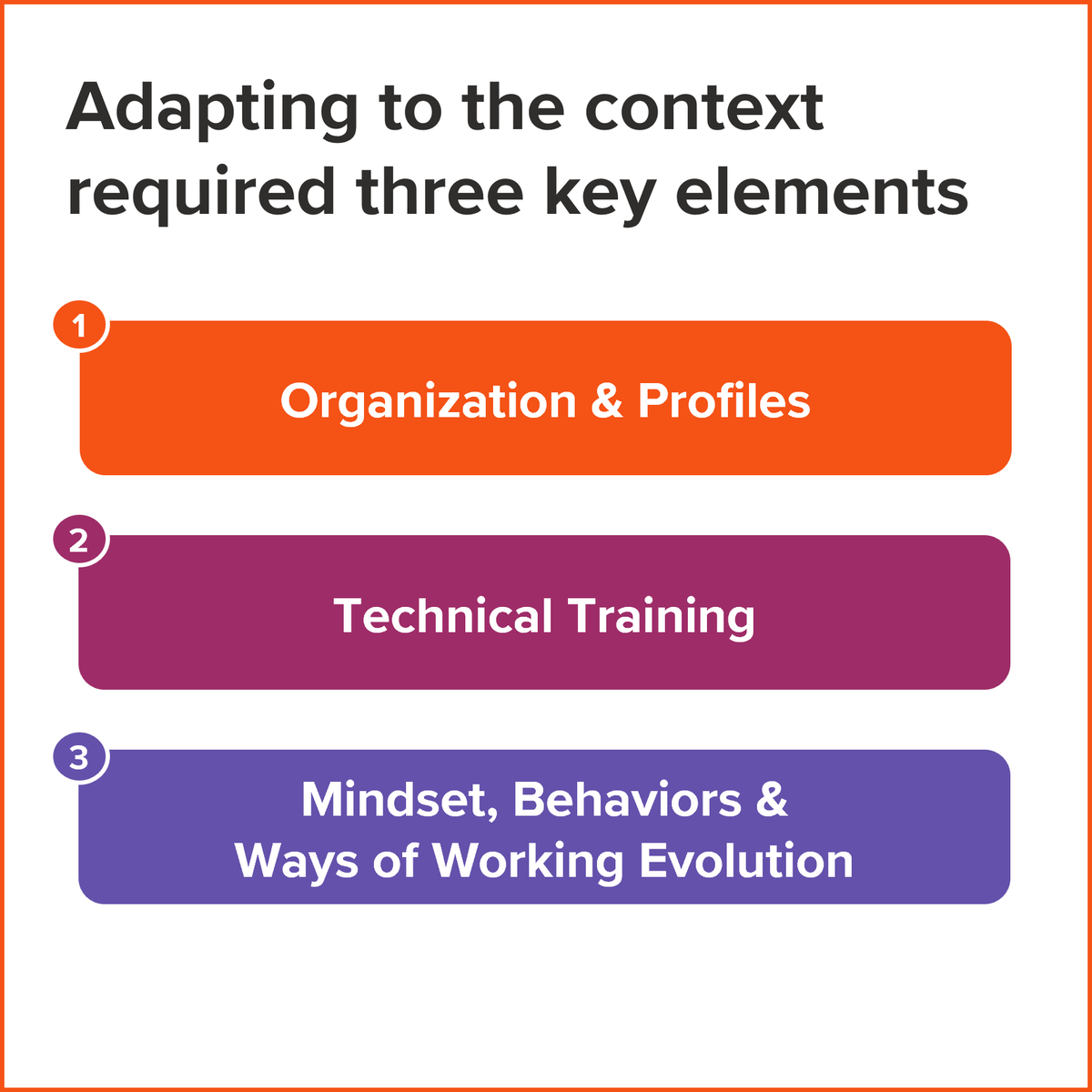 Adapting to the context required three key elements

1

Organization & Profiles

2

Technical Training

3

Mindset, Behaviors & Ways of Working Evolution